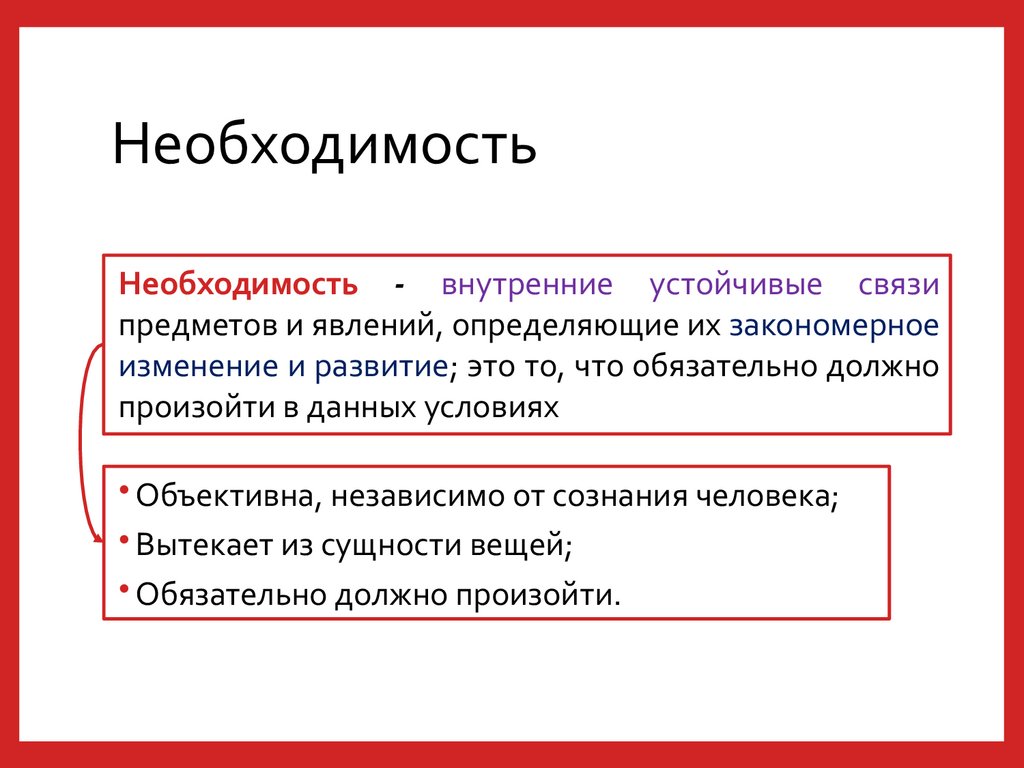 Необходимость

Необходимость - внутренние устойчивые связи предметов и явлений, определяющие их закономерное изменение и развитие; это то, что обязательно должно произойти в данных условиях

• Объективна, независимо от сознания человека;
• Вытекает из сущности вещей;
• Обязательно должно произойти.